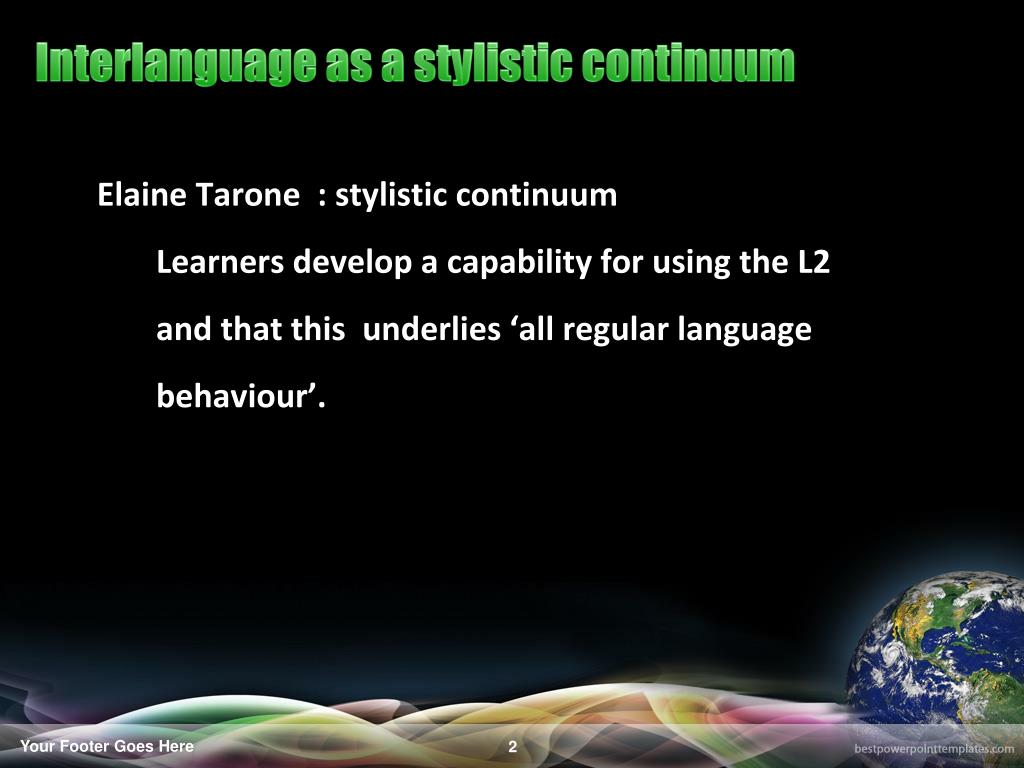 Interlanguage as a stylistic continuum

Elaine Tarone : stylistic continuum

Learners develop a capability for using the L2 and that this underlies ‘all regular language behaviour’.

Your Footer Goes Here

2

bestpowerpointtemplates.com